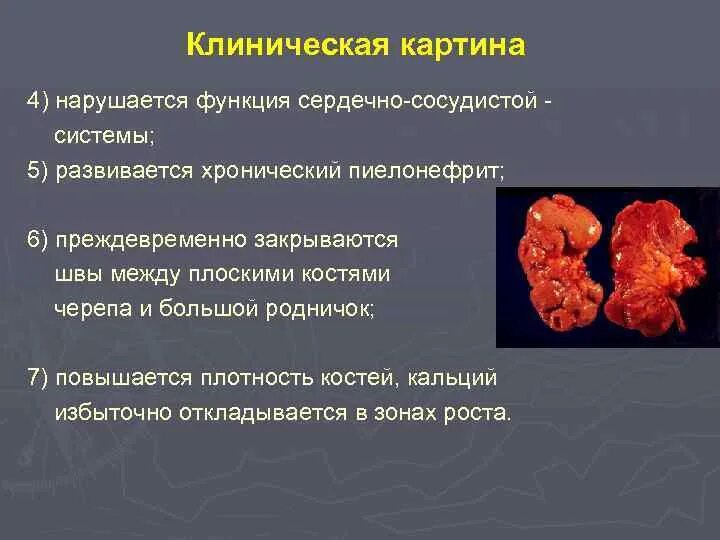 Клиническая картина

4) нарушается функция сердечно-сосудистой - системы;

5) развивается хронический пиелонефрит;

6) преждевременно закрываются швы между плоскими костями черепа и большой родничок;

7) повышается плотность костей, кальций избыточно откладывается в зонах роста.